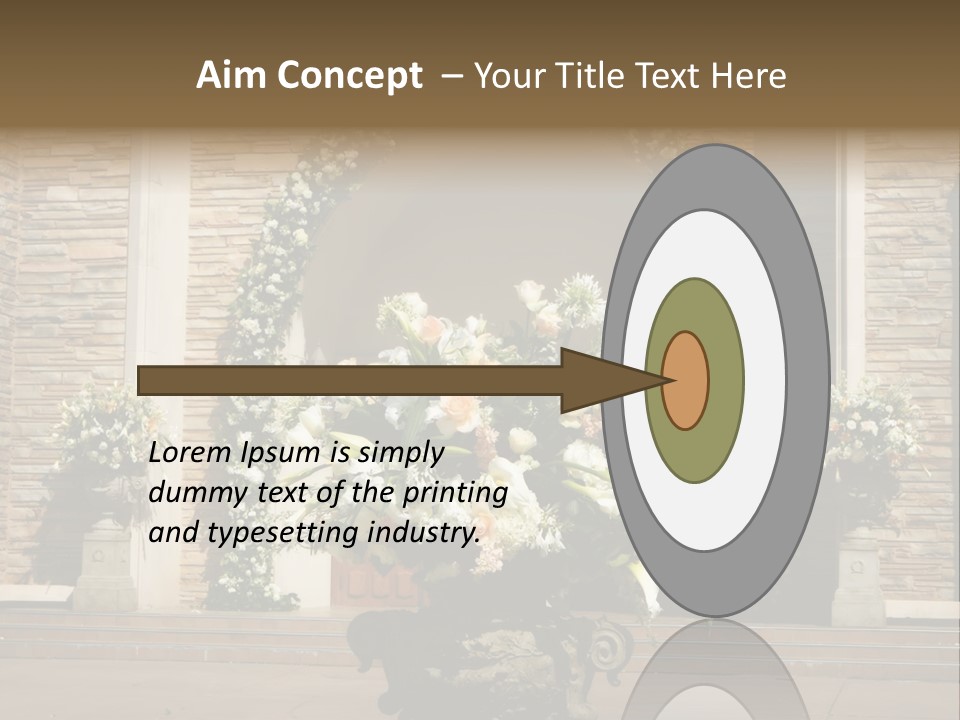 Aim Concept – Your Title Text Here

Lorem Ipsum is simply dummy text of the printing and typesetting industry.